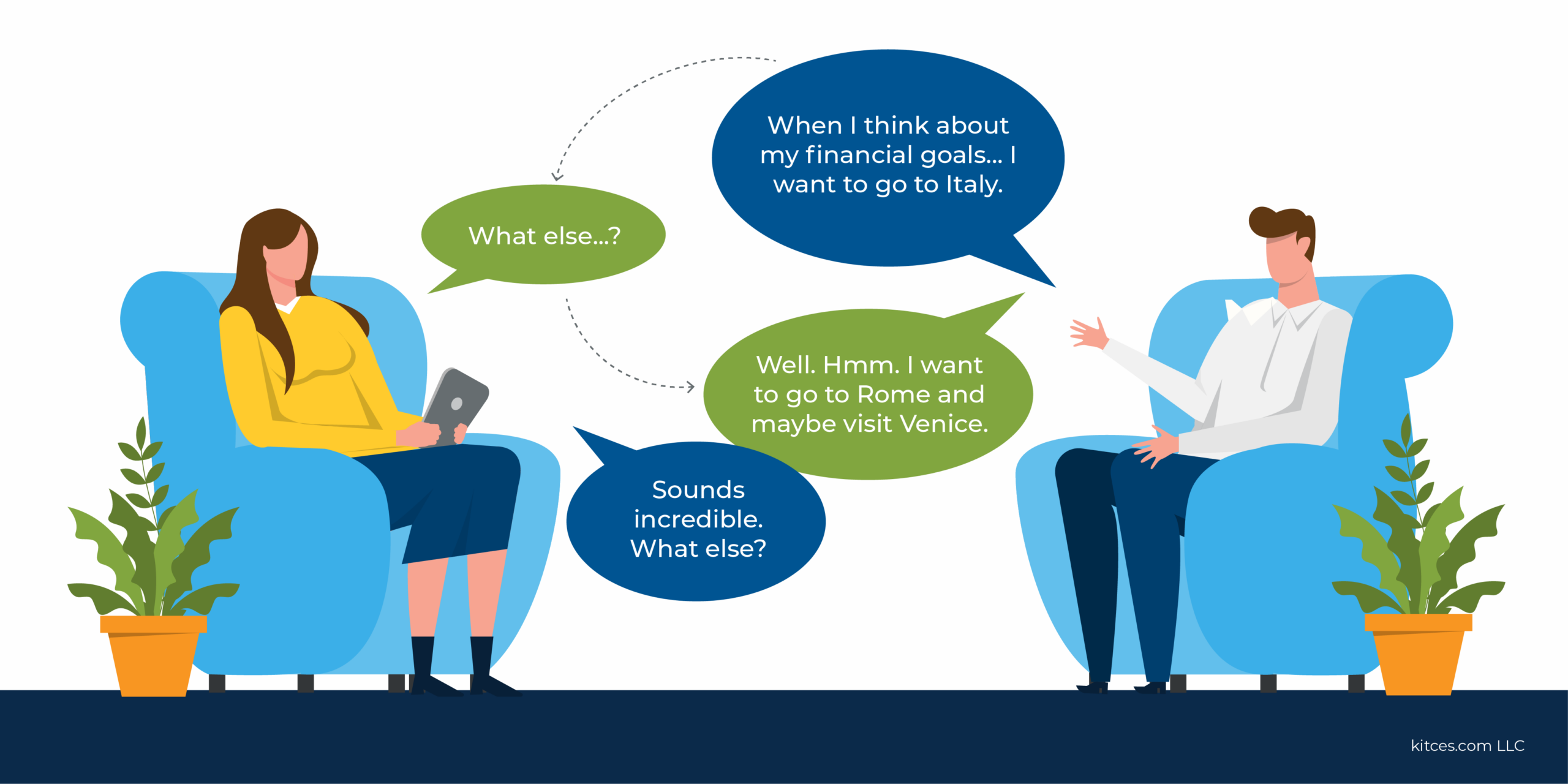 When I think about my financial goals... I want to go to Italy.

What else...?

Well. Hmm. I want to go to Rome and maybe visit Venice.

Sounds incredible. What else?

kitces.com LLC